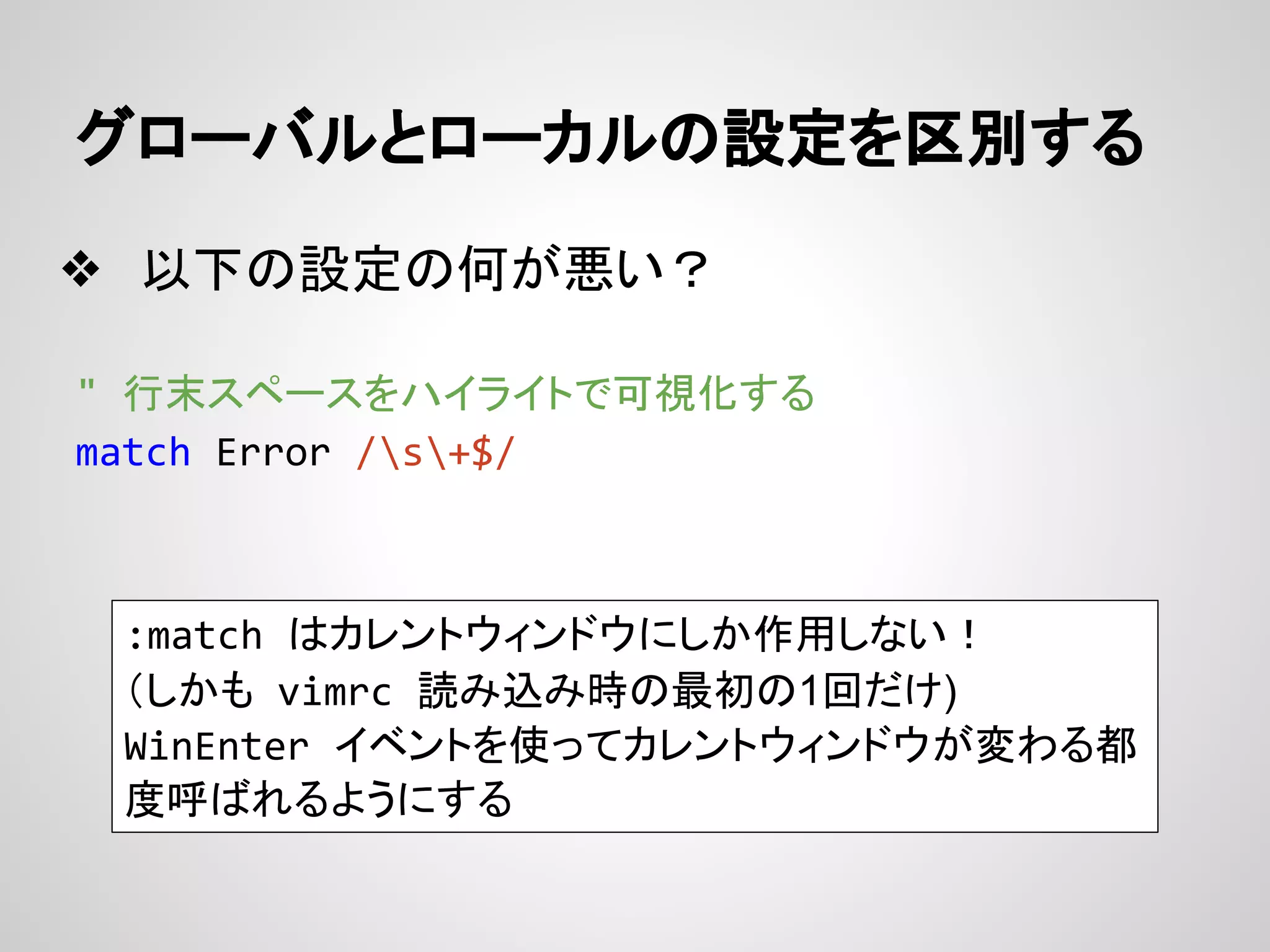 グローバルとローカルの設定を区別する

❖ 以下の設定の何が悪い？

" 行末スペースをハイライトで可視化する
match Error /\s\+$/

:match はカレントウィンドウにしか作用しない！
(しかも vimrc 読み込み時の最初の1回だけ)
WinEnter イベントを使ってカレントウィンドウが変わる都度呼ばれるようにする